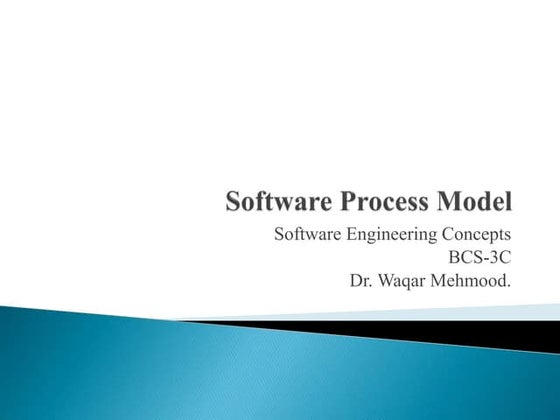 Software Process Model

Software Engineering Concepts
BCS-3C
Dr. Waqar Mehmood.